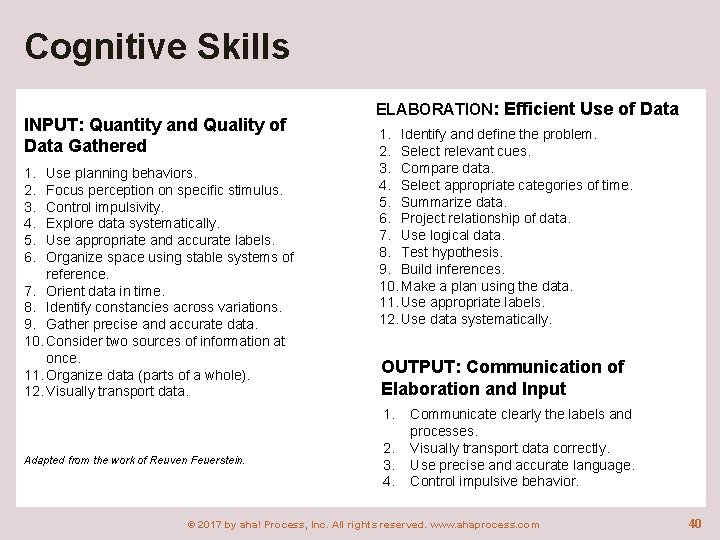 Cognitive Skills

INPUT: Quantity and Quality of Data Gathered

1. Use planning behaviors.
2. Focus perception on specific stimulus.
3. Control impulsivity.
4. Explore data systematically.
5. Use appropriate and accurate labels.
6. Organize space using stable systems of reference.
7. Orient data in time.
8. Identify constancies across variations.
9. Gather precise and accurate data.
10. Consider two sources of information at once.
11. Organize data (parts of a whole).
12. Visually transport data.

Adapted from the work of Reuven Feuerstein.

ELABORATION: Efficient Use of Data

1. Identify and define the problem.
2. Select relevant cues.
3. Compare data.
4. Select appropriate categories of time.
5. Summarize data.
6. Project relationship of data.
7. Use logical data.
8. Test hypothesis.
9. Build inferences.
10. Make a plan using the data.
11. Use appropriate labels.
12. Use data systematically.

OUTPUT: Communication of Elaboration and Input

1. Communicate clearly the labels and processes.
2. Visually transport data correctly.
3. Use precise and accurate language.
4. Control impulsive behavior.

© 2017 by aha! Process, Inc. All rights reserved. www.ahaprocess.com

40